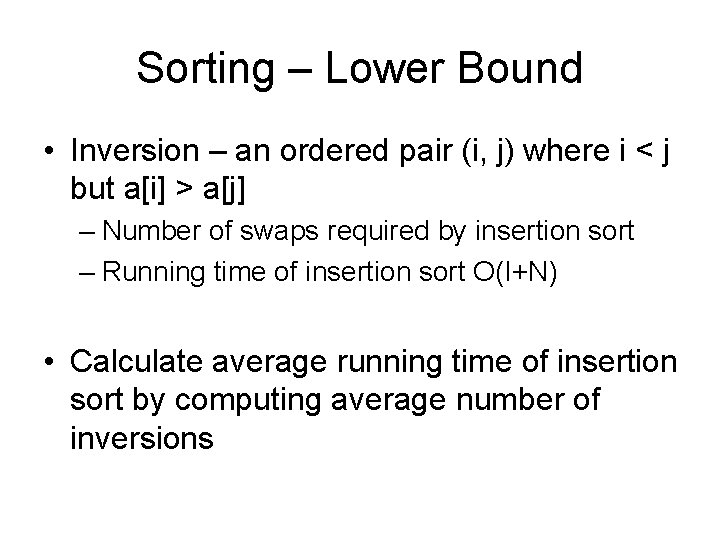 Sorting – Lower Bound

• Inversion – an ordered pair (i, j) where i < j but a[i] > a[j]
– Number of swaps required by insertion sort
– Running time of insertion sort O(I+N)

• Calculate average running time of insertion sort by computing average number of inversions